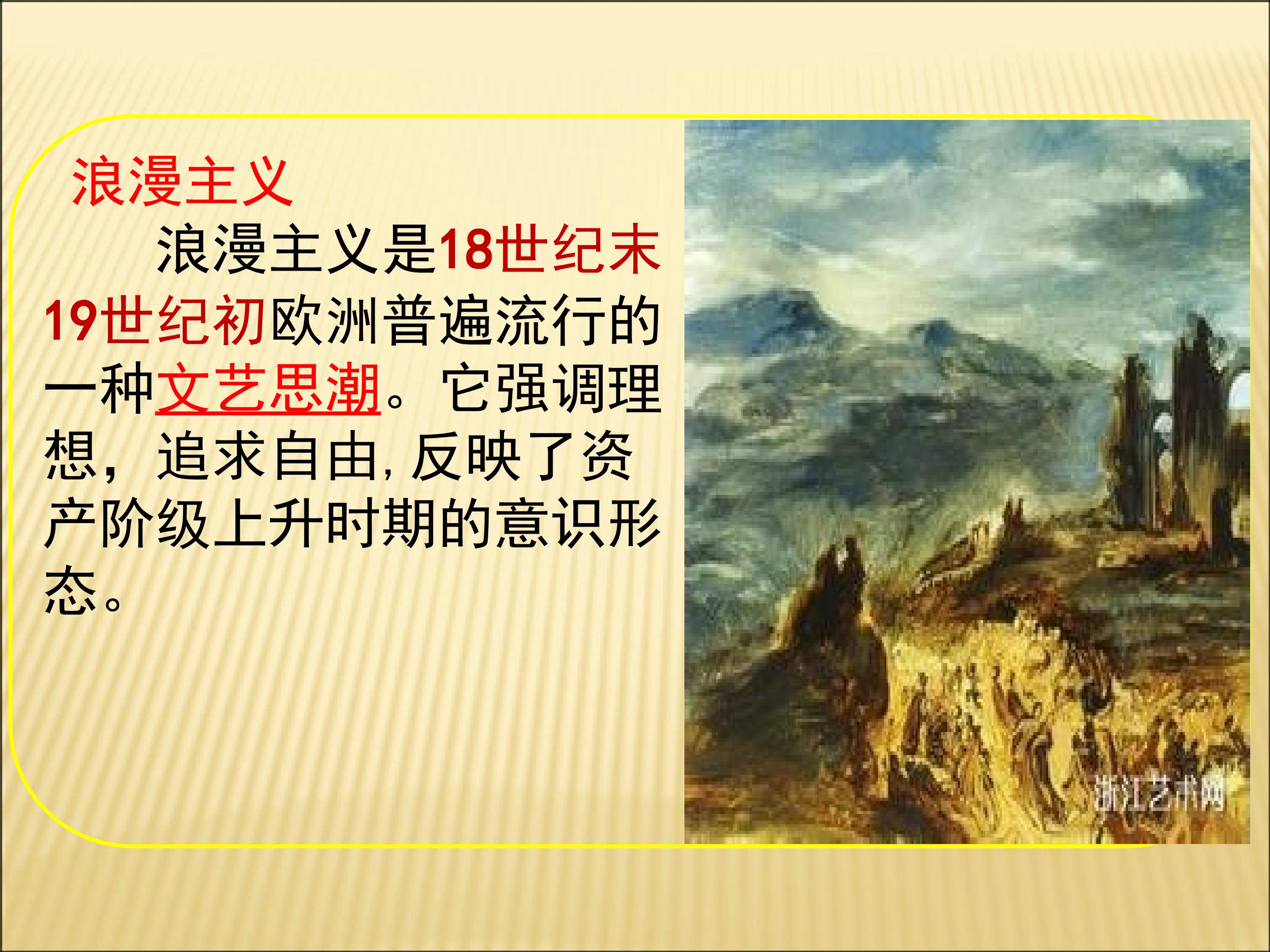 浪漫主义

浪漫主义是18世纪末19世纪初欧洲普遍流行的一种文艺思潮。它强调理想，追求自由，反映了资产阶级上升时期的意识形态。

浙江艺术网